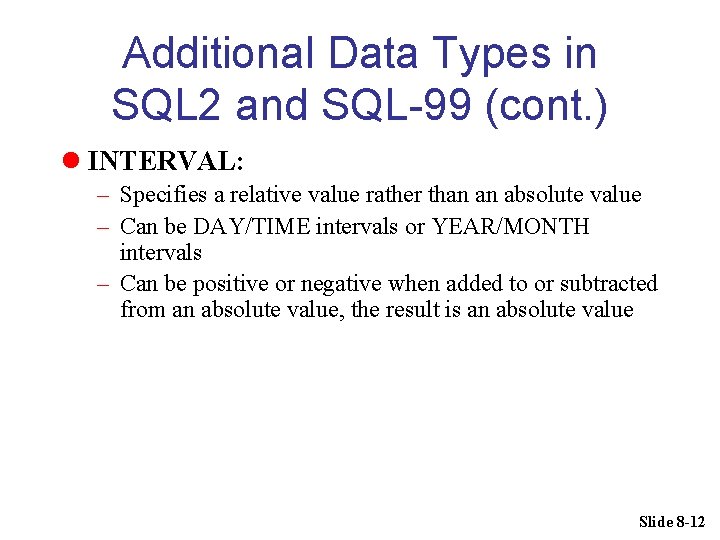 Additional Data Types in SQL2 and SQL-99 (cont.)

INTERVAL:

– Specifies a relative value rather than an absolute value
– Can be DAY/TIME intervals or YEAR/MONTH intervals
– Can be positive or negative when added to or subtracted from an absolute value, the result is an absolute value

Slide 8-12